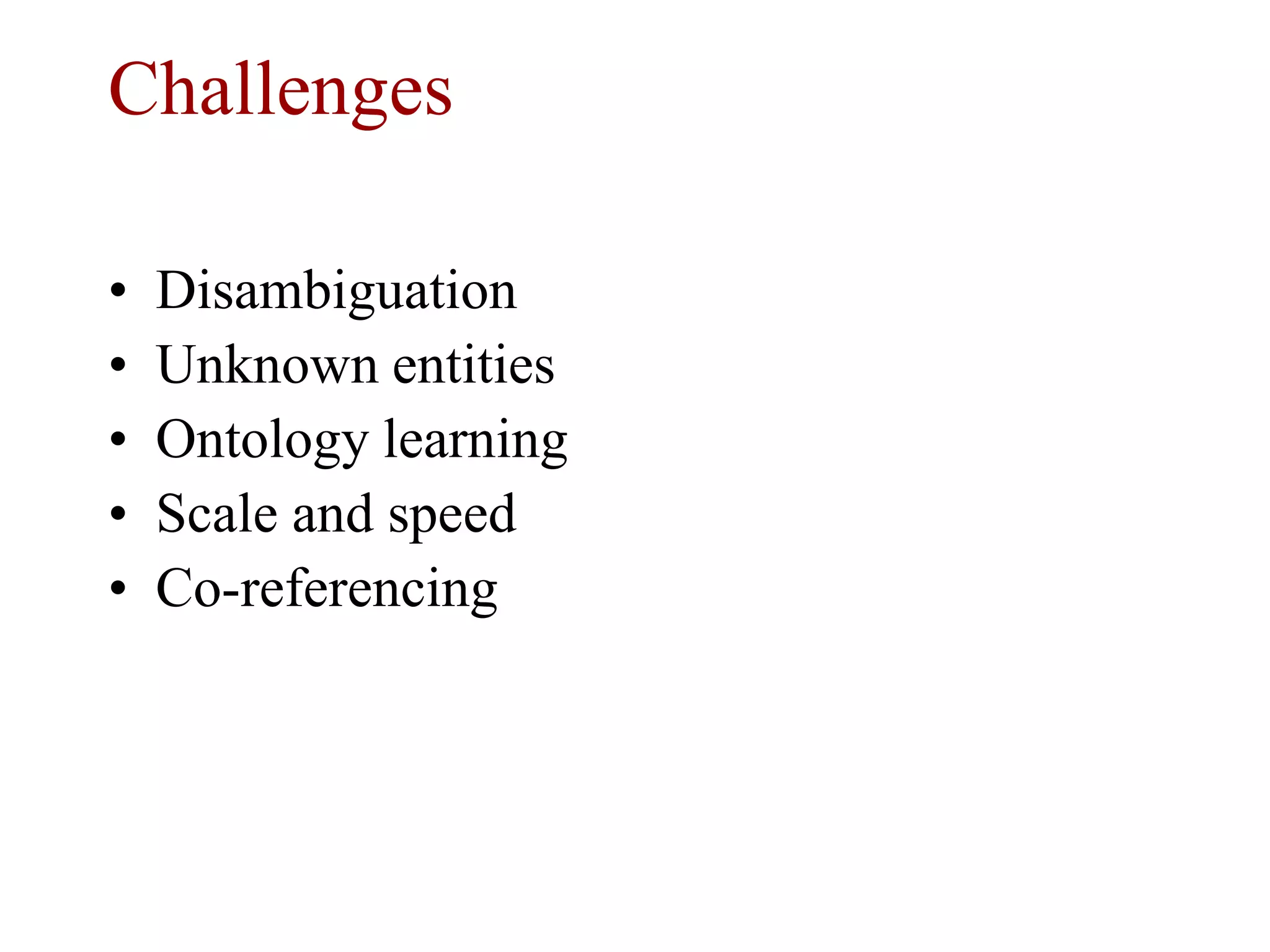 Challenges

• Disambiguation
• Unknown entities
• Ontology learning
• Scale and speed
• Co-referencing